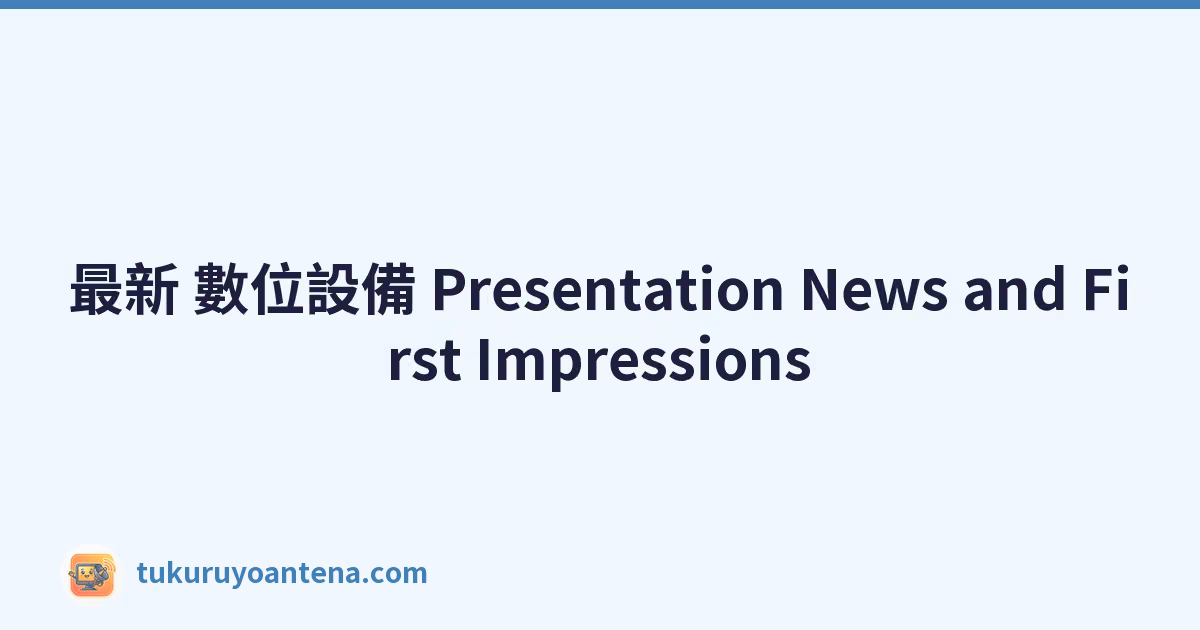 最新 數位設備 Presentation News and First Impressions

tukuruyoantena.com